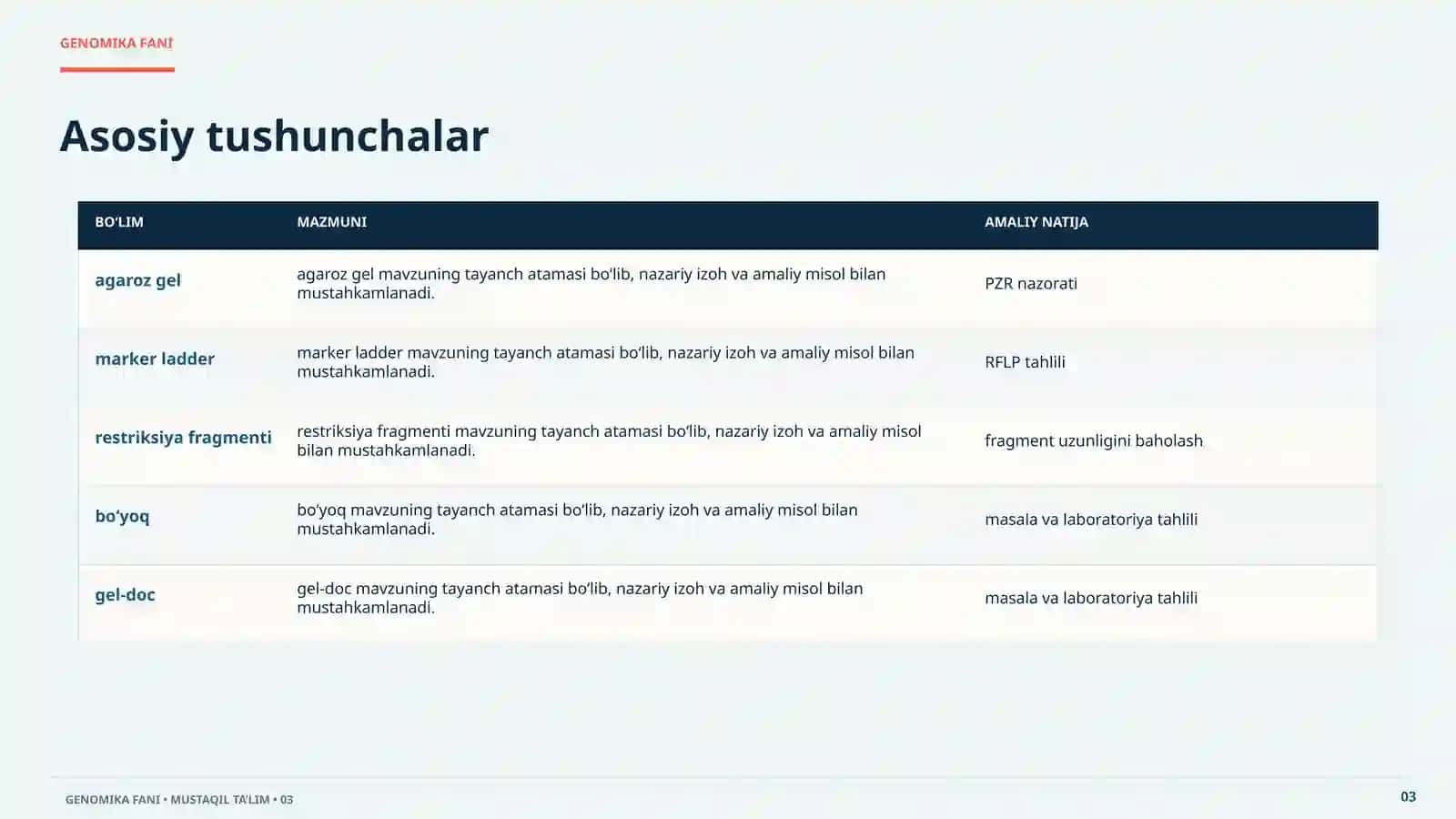 GENOMIKA FANI

Asosiy tushunchalar

| BO‘LIM | MAZMUNI | AMALIY NATIJA |
|---|---|---|
| agaroz gel | agaroz gel mavzuning tayanch atamasi bo‘lib, nazariy izoh va amaliy misol bilan mustahkamlanadi. | PZR nazorati |
| marker ladder | marker ladder mavzuning tayanch atamasi bo‘lib, nazariy izoh va amaliy misol bilan mustahkamlanadi. | RFLP tahlili |
| restriksiya fragmenti | restriksiya fragmenti mavzuning tayanch atamasi bo‘lib, nazariy izoh va amaliy misol bilan mustahkamlanadi. | fragment uzunligini baholash |
| bo‘yoq | bo‘yoq mavzuning tayanch atamasi bo‘lib, nazariy izoh va amaliy misol bilan mustahkamlanadi. | masala va laboratoriya tahlili |
| gel-doc | gel-doc mavzuning tayanch atamasi bo‘lib, nazariy izoh va amaliy misol bilan mustahkamlanadi. | masala va laboratoriya tahlili |

GENOMIKA FANI • MUSTAQIL TA’LIM • 03

03